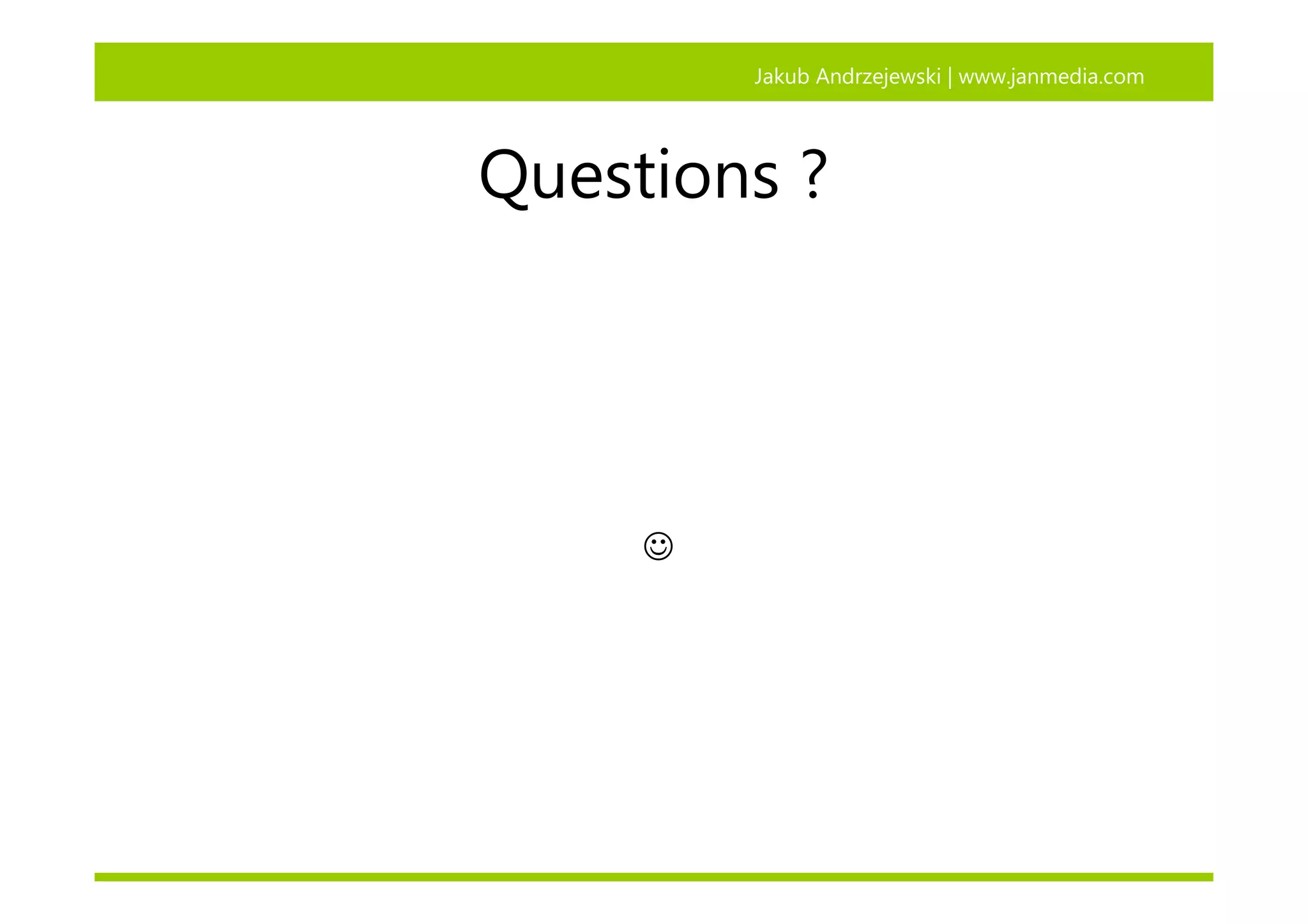 Jakub Andrzejewski | www.janmedia.com

Questions ?

☺